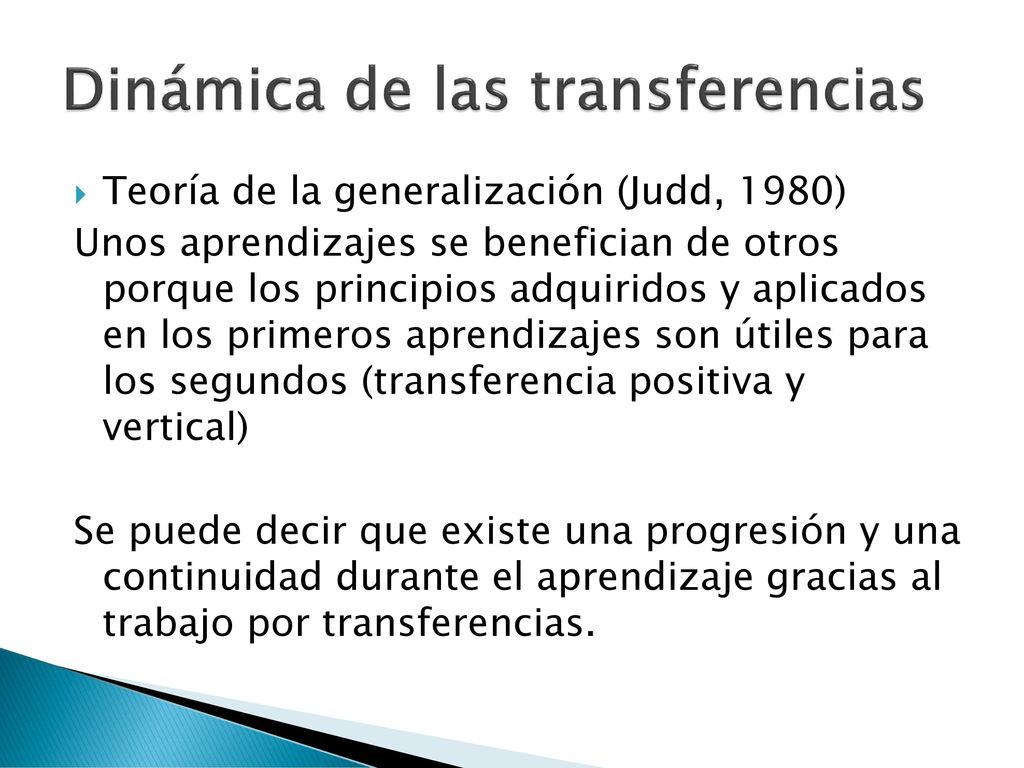 Dinámica de las transferencias

Teoría de la generalización (Judd, 1980)

Unos aprendizajes se benefician de otros porque los principios adquiridos y aplicados en los primeros aprendizajes son útiles para los segundos (transferencia positiva y vertical)

Se puede decir que existe una progresión y una continuidad durante el aprendizaje gracias al trabajo por transferencias.